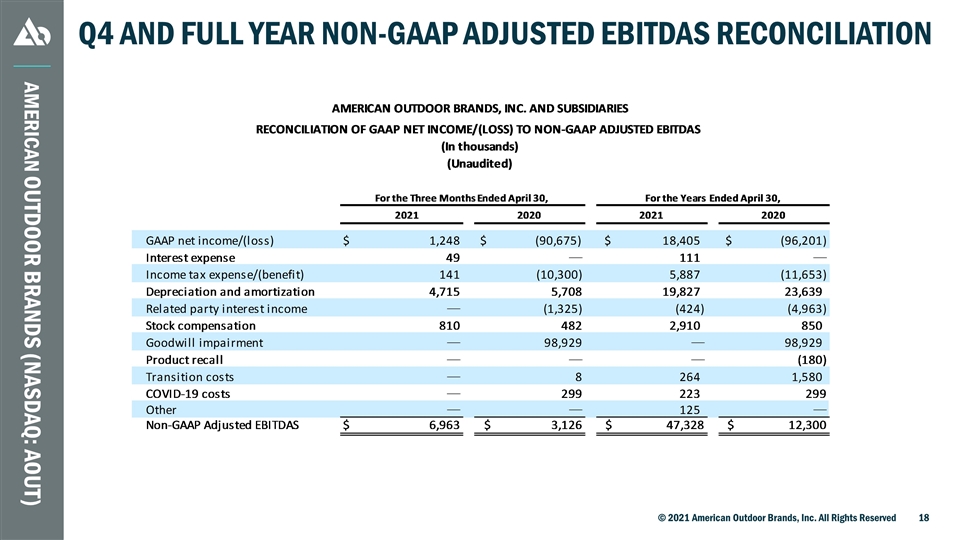 AMERICAN OUTDOOR BRANDS (NASDAQ: AOUT)

Q4 AND FULL YEAR NON-GAAP ADJUSTED EBITDAS RECONCILIATION

AMERICAN OUTDOOR BRANDS, INC. AND SUBSIDIARIES
RECONCILIATION OF GAAP NET INCOME/(LOSS) TO NON-GAAP ADJUSTED EBITDAS
(In thousands)
(Unaudited)

| | For the Three Months Ended April 30, 2021 | For the Three Months Ended April 30, 2020 | For the Years Ended April 30, 2021 | For the Years Ended April 30, 2020 |
|---|---|---|---|---|
| GAAP net income/(loss) | \$ 1,248 | \$ (90,675) | \$ 18,405 | \$ (96,201) |
| Interest expense | 49 | — | 111 | — |
| Income tax expense/(benefit) | 141 | (10,300) | 5,887 | (11,653) |
| Depreciation and amortization | 4,715 | 5,708 | 19,827 | 23,639 |
| Related party interest income | — | (1,325) | (424) | (4,963) |
| Stock compensation | 810 | 482 | 2,910 | 850 |
| Goodwill impairment | — | 98,929 | — | 98,929 |
| Product recall | — | — | — | (180) |
| Transition costs | — | 8 | 264 | 1,580 |
| COVID-19 costs | — | 299 | 223 | 299 |
| Other | — | — | 125 | — |
| Non-GAAP Adjusted EBITDAS | \$ 6,963 | \$ 3,126 | \$ 47,328 | \$ 12,300 |

© 2021 American Outdoor Brands, Inc. All Rights Reserved 18